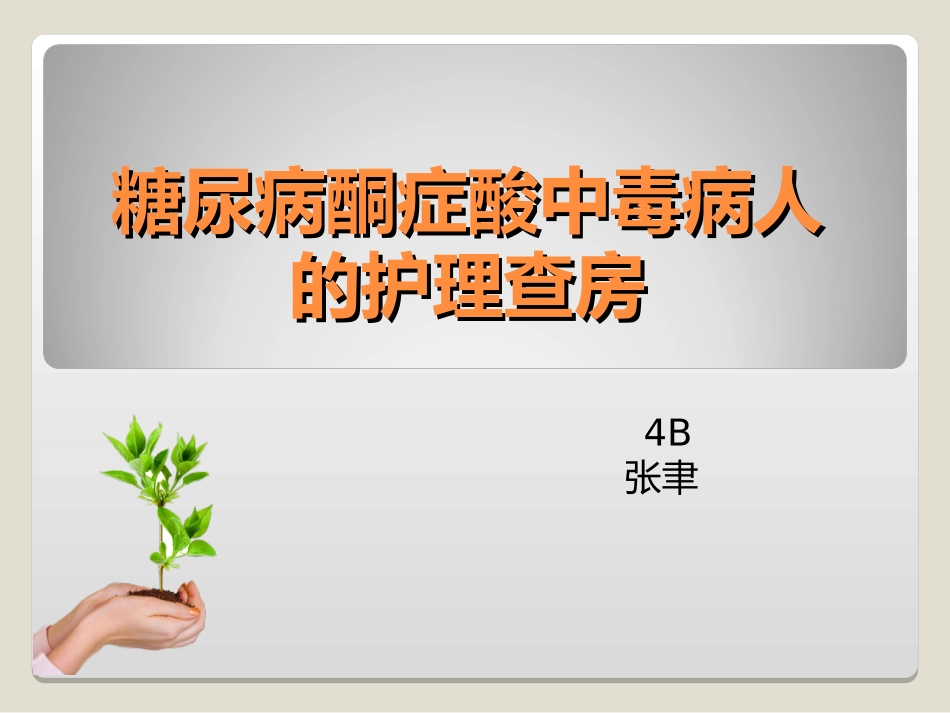 糖尿病酮症酸中毒病人的护理查房

4B
张聿